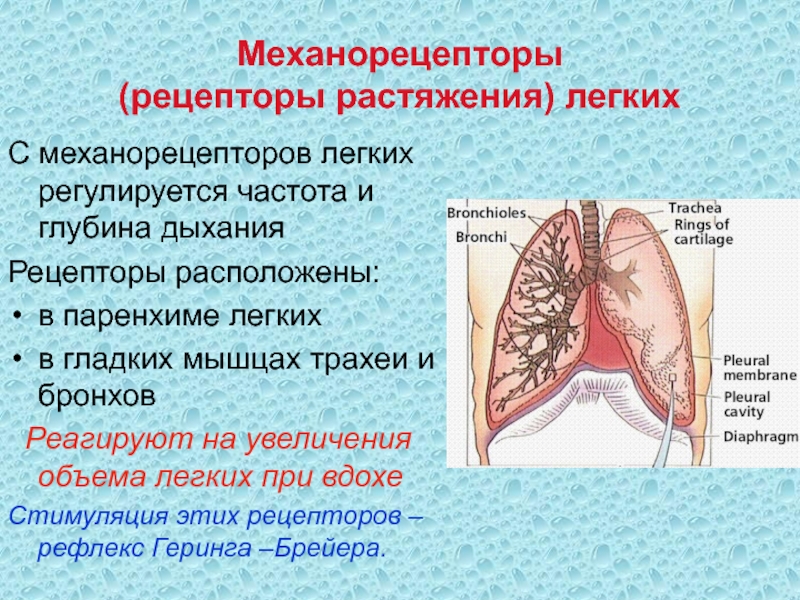 Механорецепторы
(рецепторы растяжения) легких

С механорецепторов легких регулируется частота и глубина дыхания

Рецепторы расположены:

• в паренхиме легких

• в гладких мышцах трахеи и бронхов

Реагируют на увеличения объема легких при вдохе

Стимуляция этих рецепторов – рефлекс Геринга –Брейера.

Bronchioles
Bronchi
Trachea
Rings of cartilage
Pleural membrane
Pleural cavity
Diaphragm